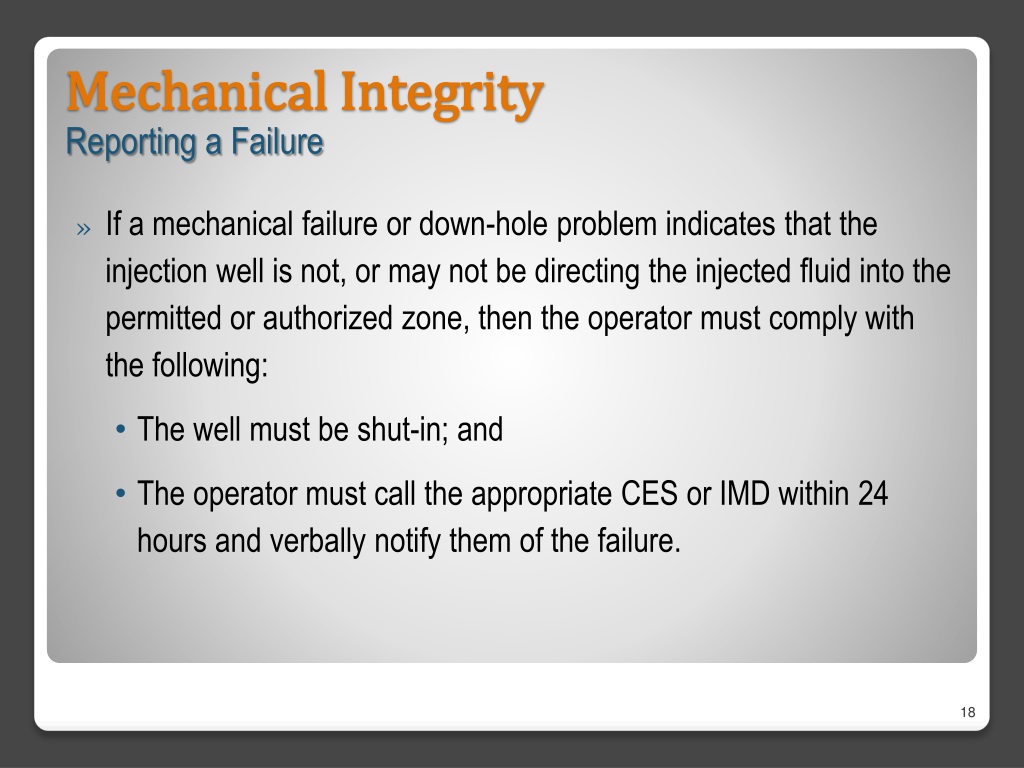 Mechanical Integrity
Reporting a Failure

» If a mechanical failure or down-hole problem indicates that the injection well is not, or may not be directing the injected fluid into the permitted or authorized zone, then the operator must comply with the following:

• The well must be shut-in; and

• The operator must call the appropriate CES or IMD within 24 hours and verbally notify them of the failure.

18